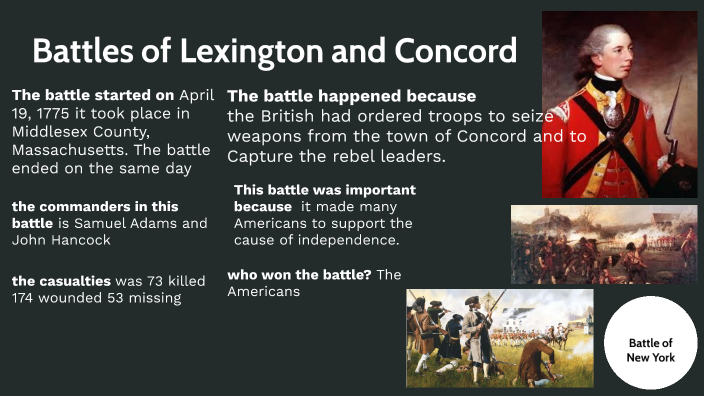 Battles of Lexington and Concord

The battle started on April 19, 1775 it took place in Middlesex County, Massachusetts. The battle ended on the same day

the commanders in this battle is Samuel Adams and John Hancock

the casualties was 73 killed 174 wounded 53 missing

The battle happened because the British had ordered troops to seize weapons from the town of Concord and to Capture the rebel leaders.

This battle was important because it made many Americans to support the cause of independence.

who won the battle? The Americans

Battle of New York